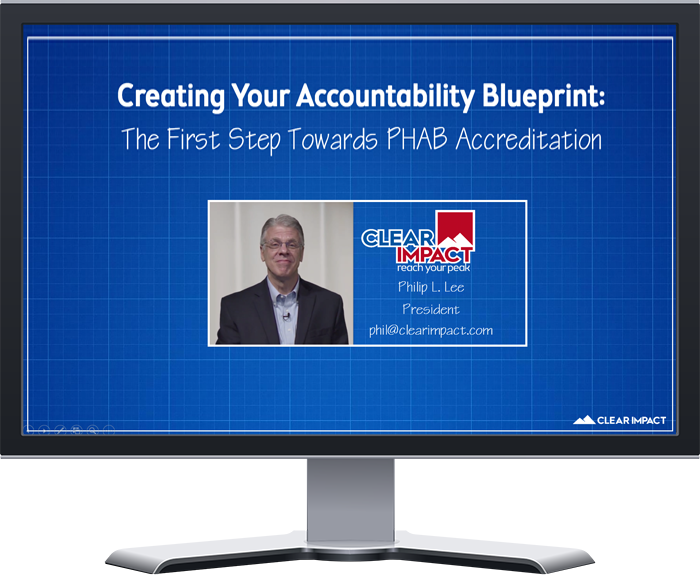 Creating Your Accountability Blueprint:
The First Step Towards PHAB Accreditation

CLEAR IMPACT
reach your peak
Philip L. Lee
President
phil@clearimpact.com

CLEAR IMPACT